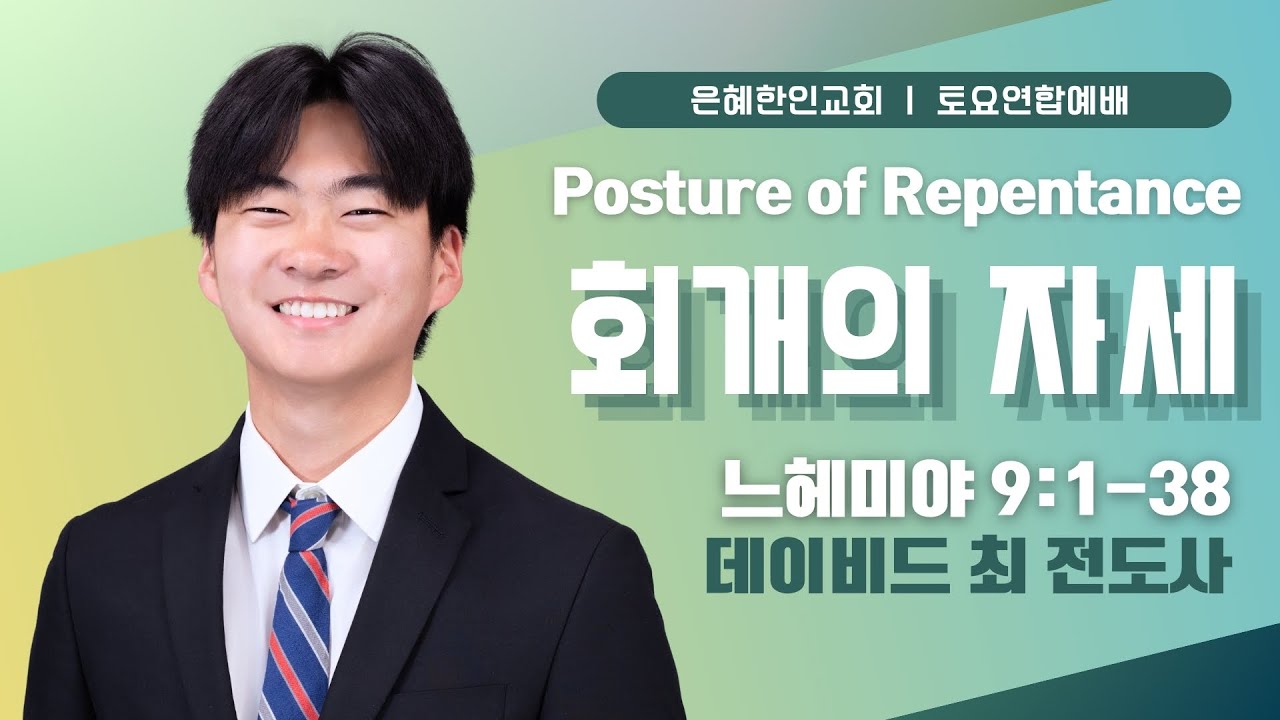 은혜한인교회 | 토요연합예배

Posture of Repentance

회개의 자세

느헤미야 9:1-38

데이비드 최 전도사